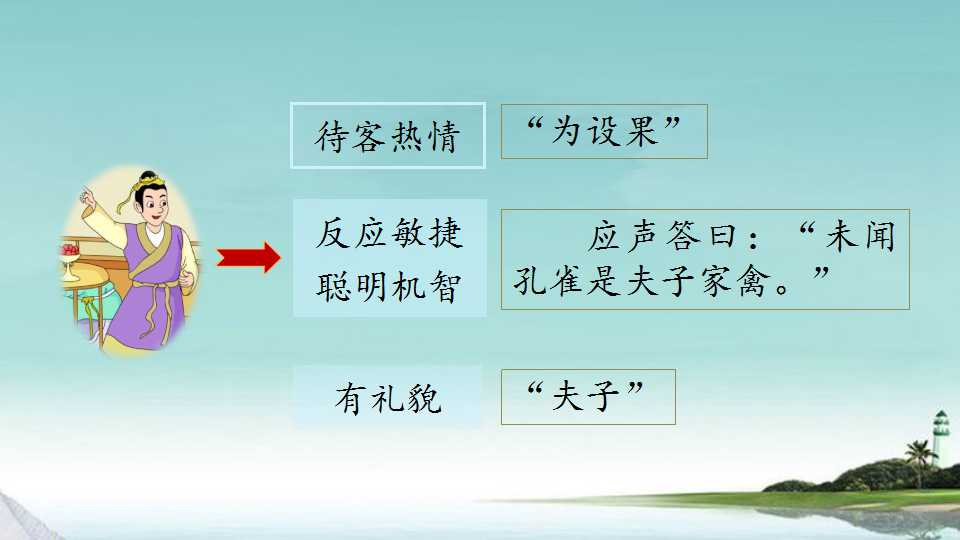 待客热情

“为设果”

反应敏捷
聪明机智

应声答曰：“未闻孔雀是夫子家禽。”

有礼貌

“夫子”